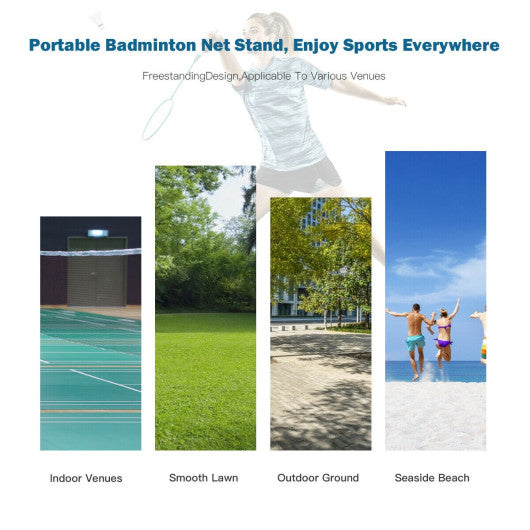 Portable Badminton Net Stand, Enjoy Sports Everywhere

FreestandingDesign,Applicable To Various Venues

Indoor Venues

Smooth Lawn

Outdoor Ground

Seaside Beach